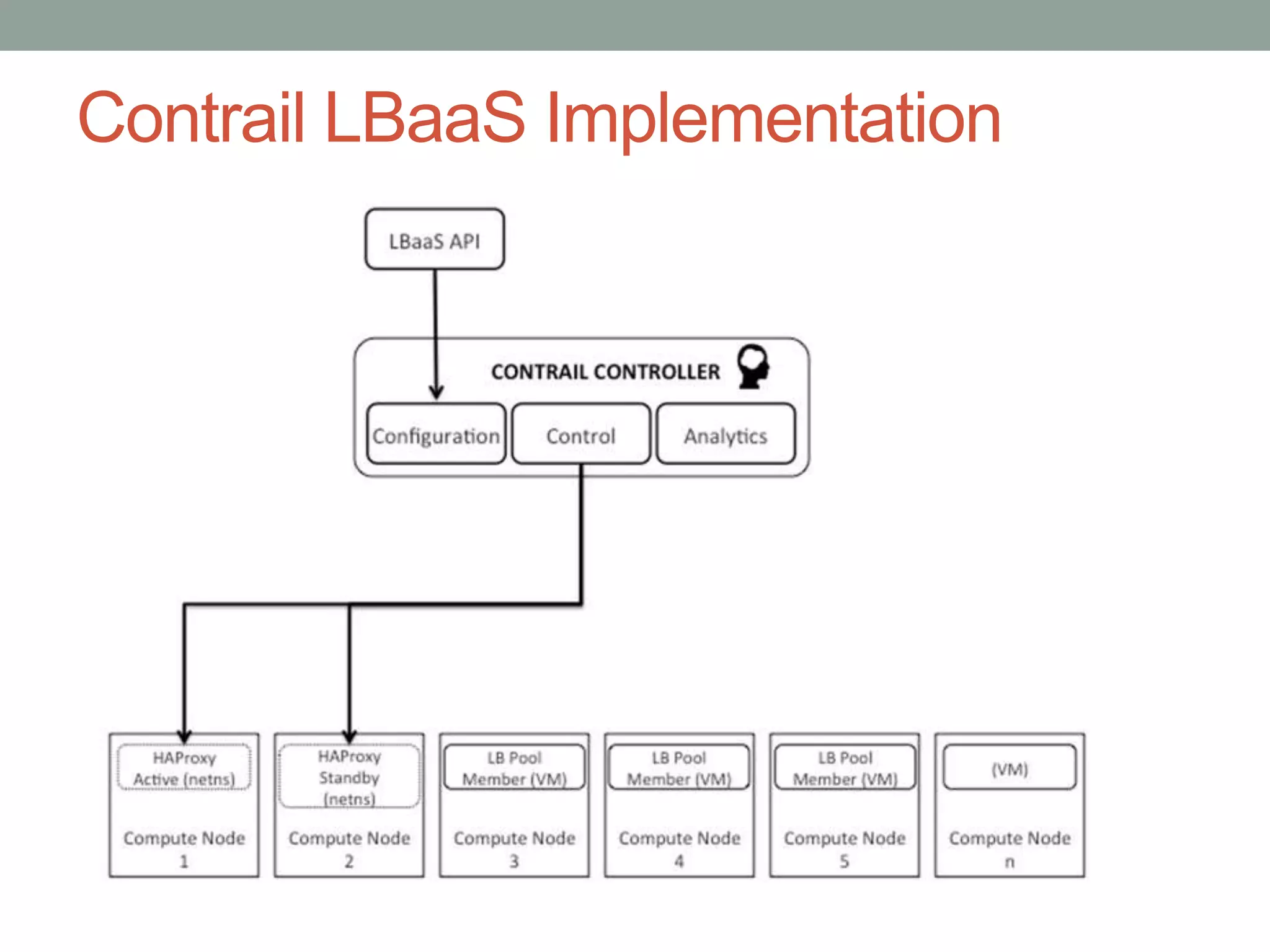 Contrail LBaaS Implementation

LBaaS API

CONTRAIL CONTROLLER

Configuration

Control

Analytics

HAProxy Active (netns)

Compute Node 1

HAProxy Standby (netns)

Compute Node 2

LB Pool Member (VM)

Compute Node 3

LB Pool Member (VM)

Compute Node 4

LB Pool Member (VM)

Compute Node 5

(VM)

Compute Node n